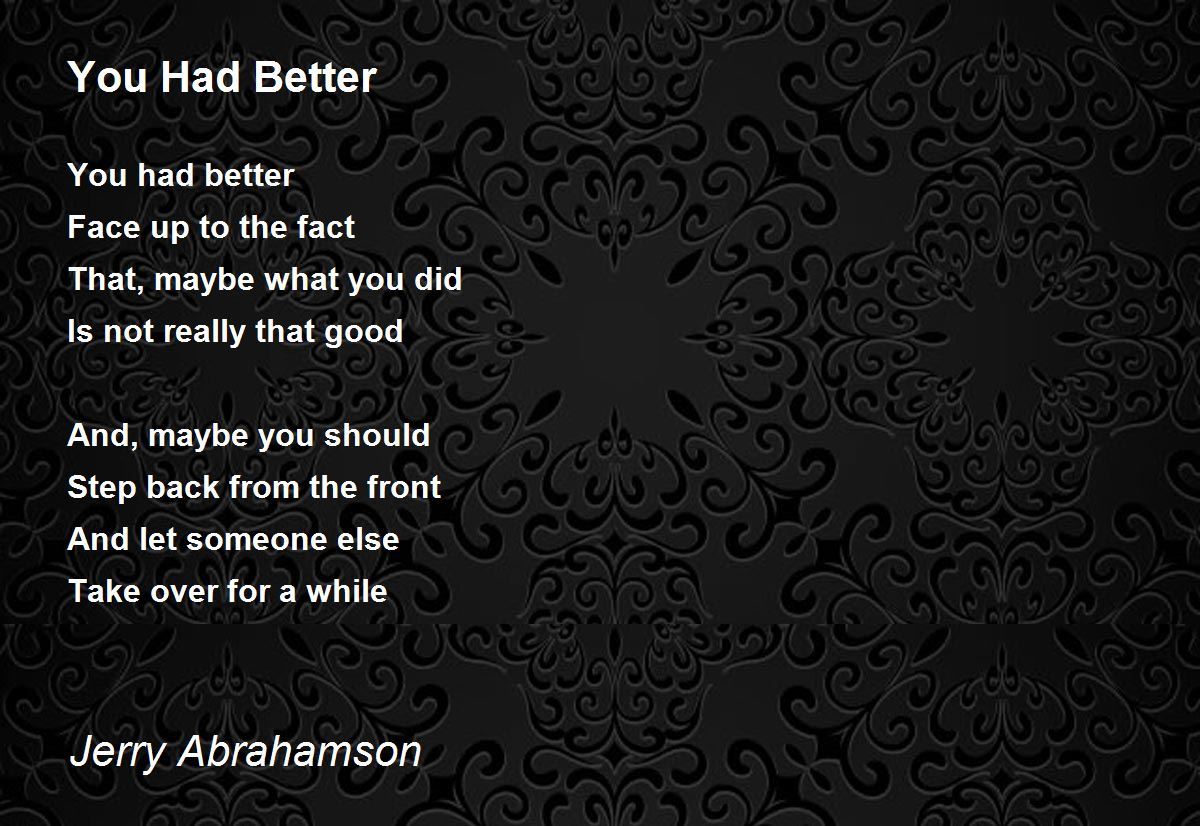 You Had Better

You had better
Face up to the fact
That, maybe what you did
Is not really that good

And, maybe you should
Step back from the front
And let someone else
Take over for a while

Jerry Abrahamson